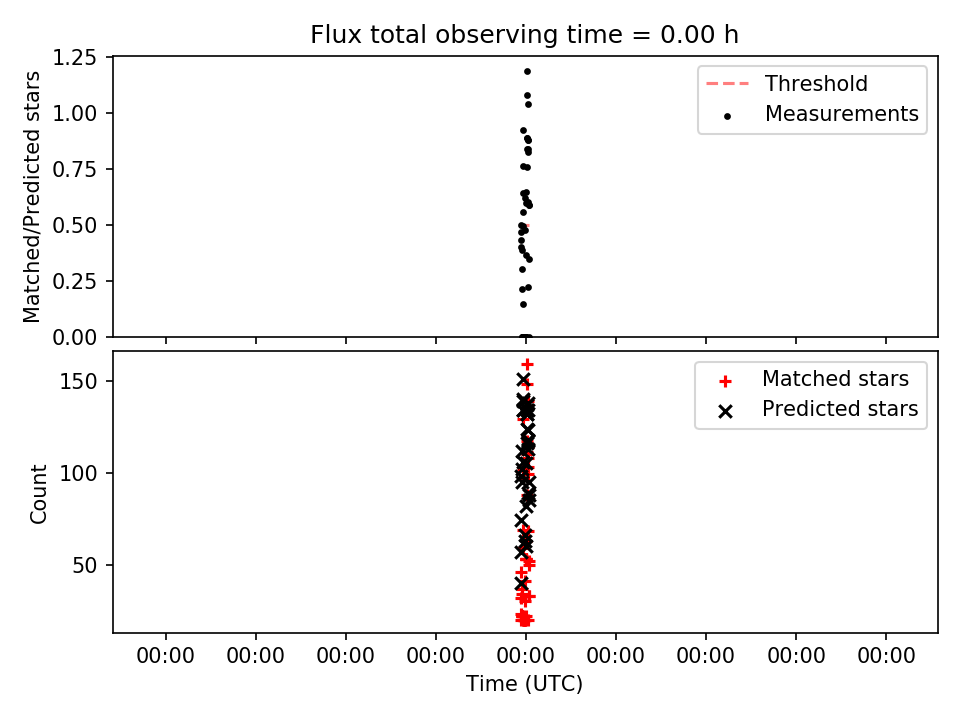 Flux total observing time = 0.00 h

Matched/Predicted stars

1.25
1.00
0.75
0.50
0.25
0.00

Threshold
Measurements

Count

150
100
50

Matched stars
Predicted stars

00:00 00:00 00:00 00:00 00:00 00:00 00:00 00:00 00:00

Time (UTC)